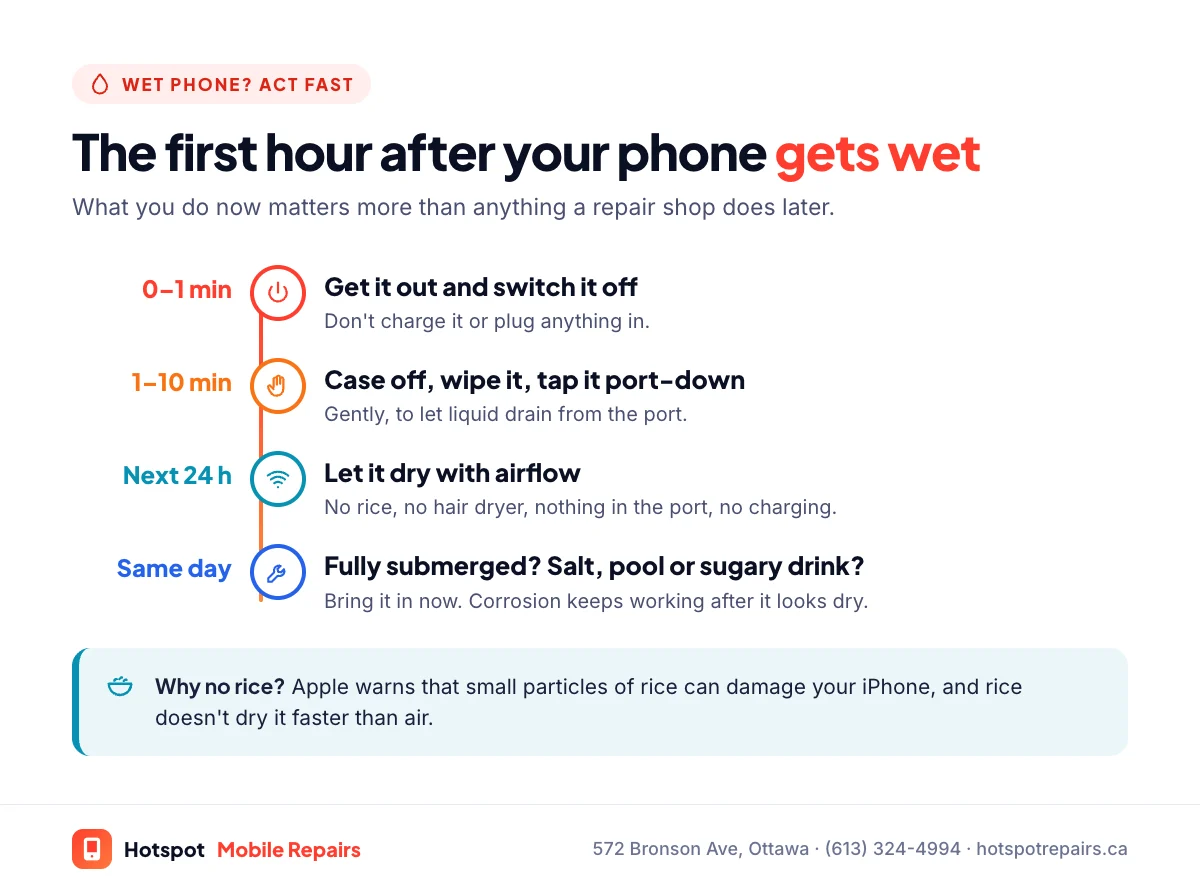 WET PHONE? ACT FAST

The first hour after your phone gets wet

What you do now matters more than anything a repair shop does later.

0–1 min
Get it out and switch it off
Don't charge it or plug anything in.

1–10 min
Case off, wipe it, tap it port-down
Gently, to let liquid drain from the port.

Next 24 h
Let it dry with airflow
No rice, no hair dryer, nothing in the port, no charging.

Same day
Fully submerged? Salt, pool or sugary drink?
Bring it in now. Corrosion keeps working after it looks dry.

Why no rice? Apple warns that small particles of rice can damage your iPhone, and rice doesn't dry it faster than air.

Hotspot Mobile Repairs

572 Bronson Ave, Ottawa · (613) 324-4994 · hotspotrepairs.ca